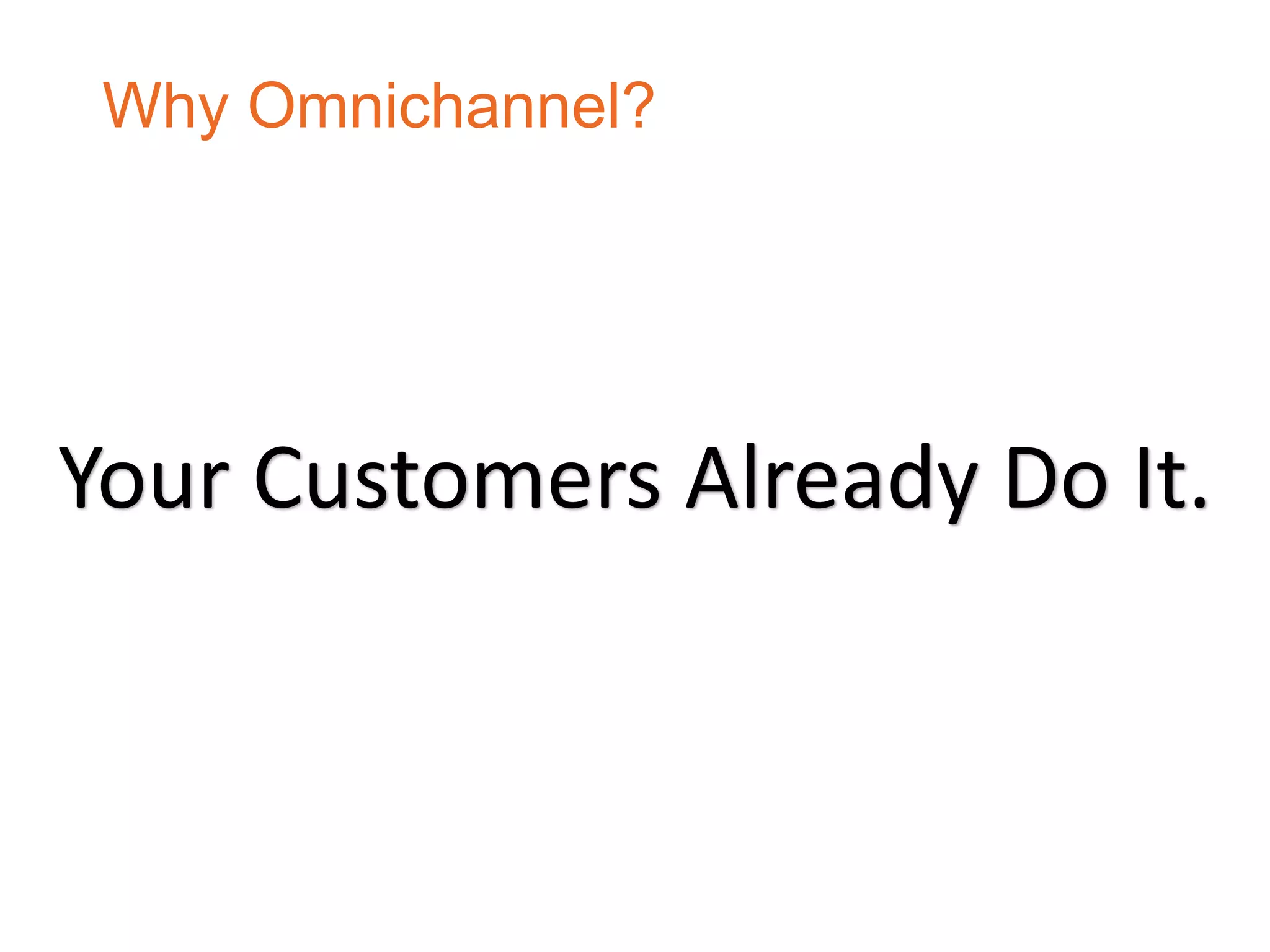 Why Omnichannel?

Your Customers Already Do It.